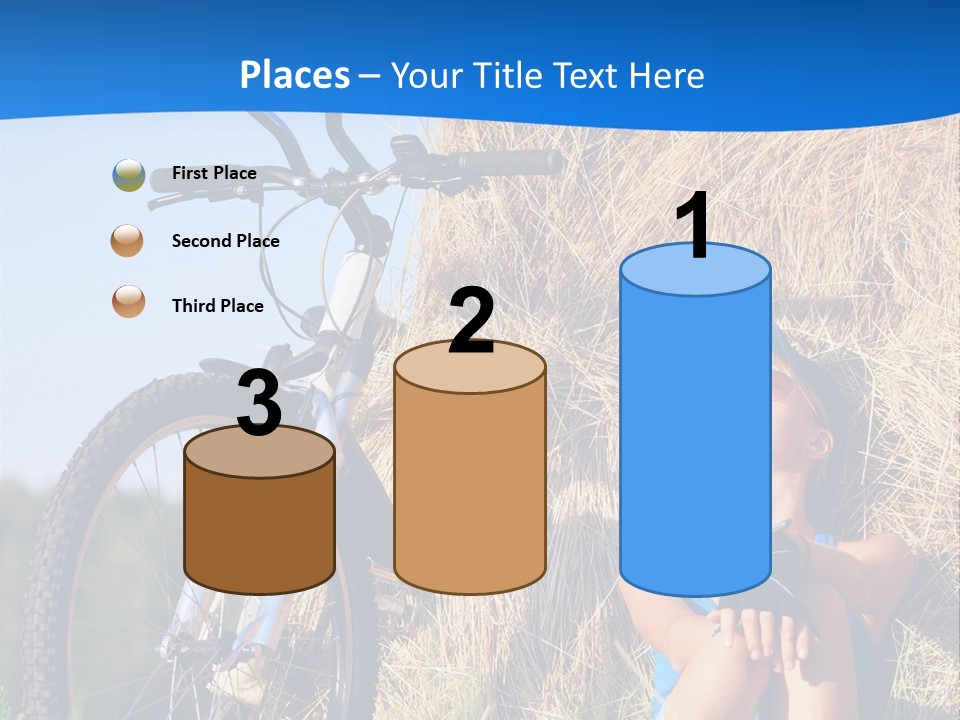 Places – Your Title Text Here

First Place

Second Place

Third Place

3

2

1